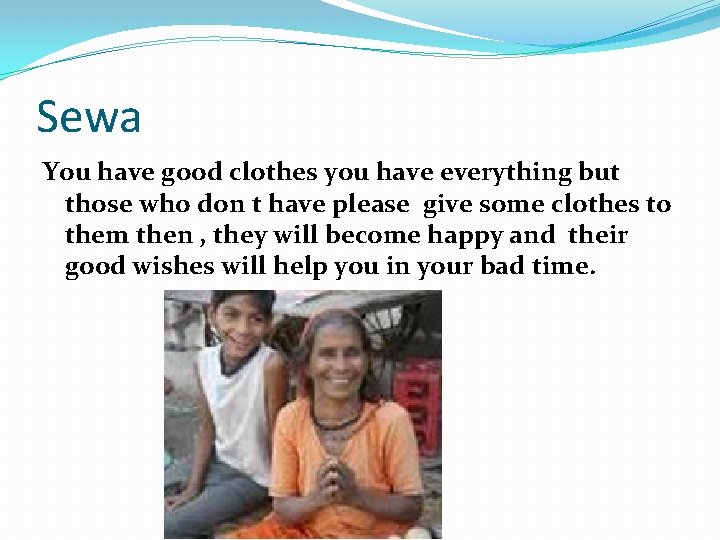 Sewa

You have good clothes you have everything but those who don t have please give some clothes to them then , they will become happy and their good wishes will help you in your bad time.